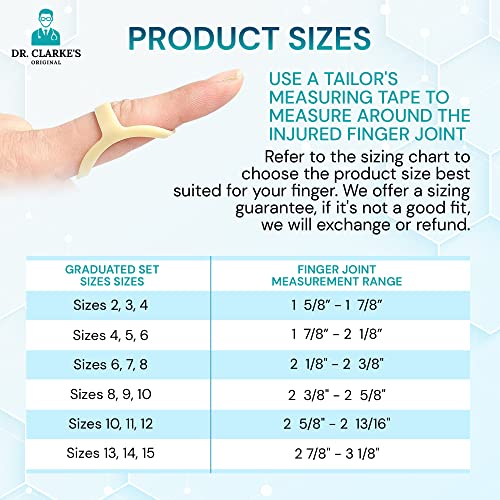 DR. CLARKE'S
ORIGINAL

PRODUCT SIZES

USE A TAILOR'S MEASURING TAPE TO MEASURE AROUND THE INJURED FINGER JOINT

Refer to the sizing chart to choose the product size best suited for your finger. We offer a sizing guarantee, if it's not a good fit, we will exchange or refund.

| GRADUATED SET SIZES SIZES | FINGER JOINT MEASUREMENT RANGE |
|---|---|
| Sizes 2, 3, 4 | 1 5/8" - 1 7/8" |
| Sizes 4, 5, 6 | 1 7/8" - 2 1/8" |
| Sizes 6, 7, 8 | 2 1/8" - 2 3/8" |
| Sizes 8, 9, 10 | 2 3/8" - 2 5/8" |
| Sizes 10, 11, 12 | 2 5/8" - 2 13/16" |
| Sizes 13, 14, 15 | 2 7/8" - 3 1/8" |